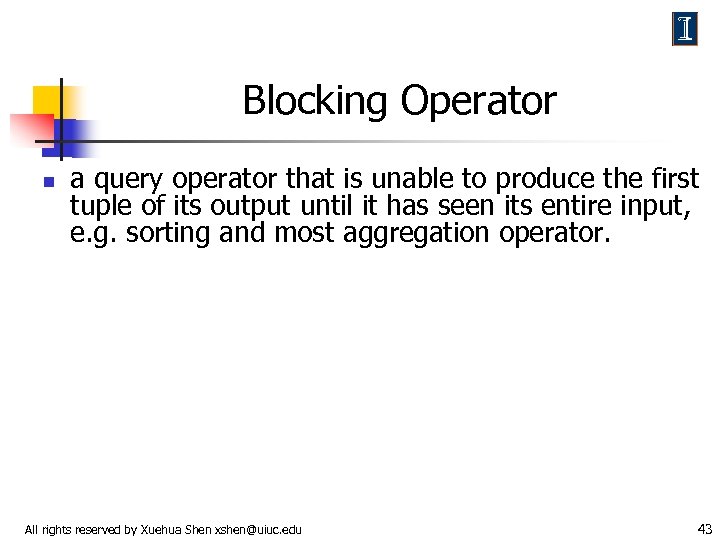 Blocking Operator

a query operator that is unable to produce the first tuple of its output until it has seen its entire input, e.g. sorting and most aggregation operator.

All rights reserved by Xuehua Shen xshen@uiuc.edu

43